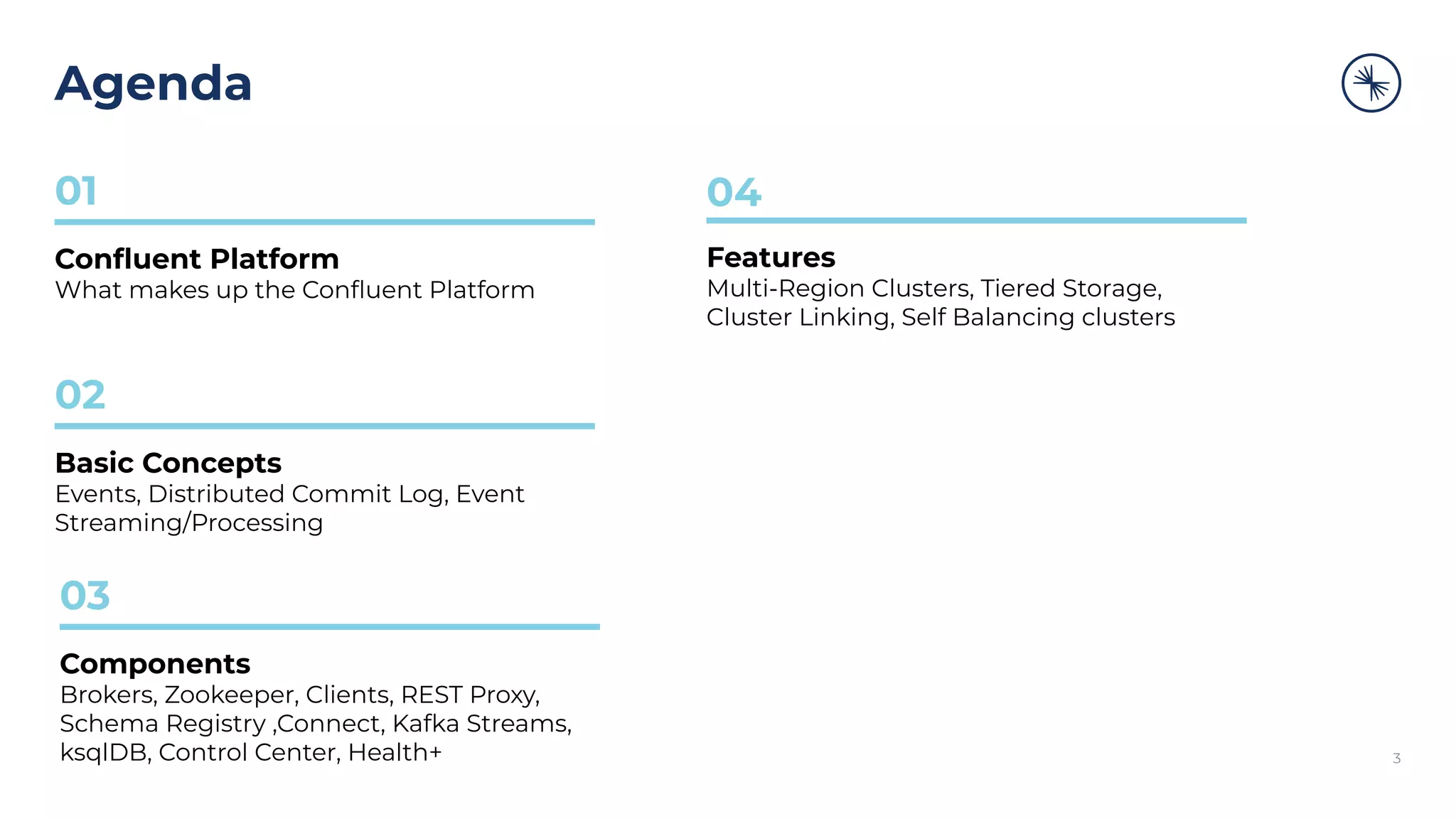 Agenda

01

Confluent Platform
What makes up the Confluent Platform

02

Basic Concepts
Events, Distributed Commit Log, Event Streaming/Processing

03

Components
Brokers, Zookeeper, Clients, REST Proxy, Schema Registry ,Connect, Kafka Streams, ksqlDB, Control Center, Health+

04

Features
Multi-Region Clusters, Tiered Storage, Cluster Linking, Self Balancing clusters

3